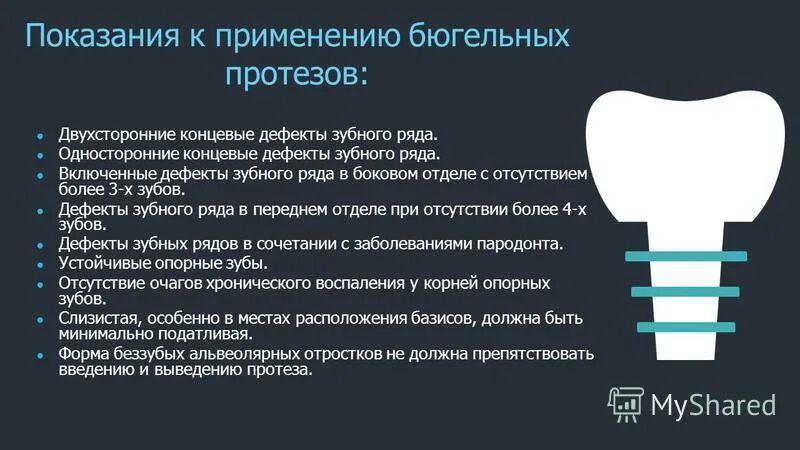 Показания к применению бюгельных протезов:

- Двухсторонние концевые дефекты зубного ряда.
- Односторонние концевые дефекты зубного ряда.
- Включенные дефекты зубного ряда в боковом отделе с отсутствием более 3-х зубов.
- Дефекты зубного ряда в переднем отделе при отсутствии более 4-х зубов.
- Дефекты зубных рядов в сочетании с заболеваниями пародонта.
- Устойчивые опорные зубы.
- Отсутствие очагов хронического воспаления у корней опорных зубов.
- Слизистая, особенно в местах расположения базисов, должна быть минимально податливая.
- Форма беззубых альвеолярных отростков не должна препятствовать введению и выведению протеза.

MyShared